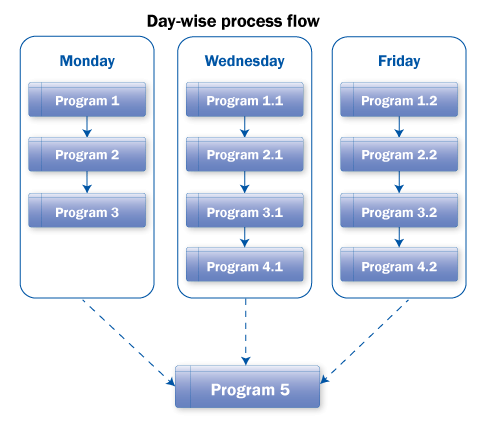 Day-wise process flow

Monday

Program 1

Program 2

Program 3

Wednesday

Program 1.1

Program 2.1

Program 3.1

Program 4.1

Friday

Program 1.2

Program 2.2

Program 3.2

Program 4.2

Program 5